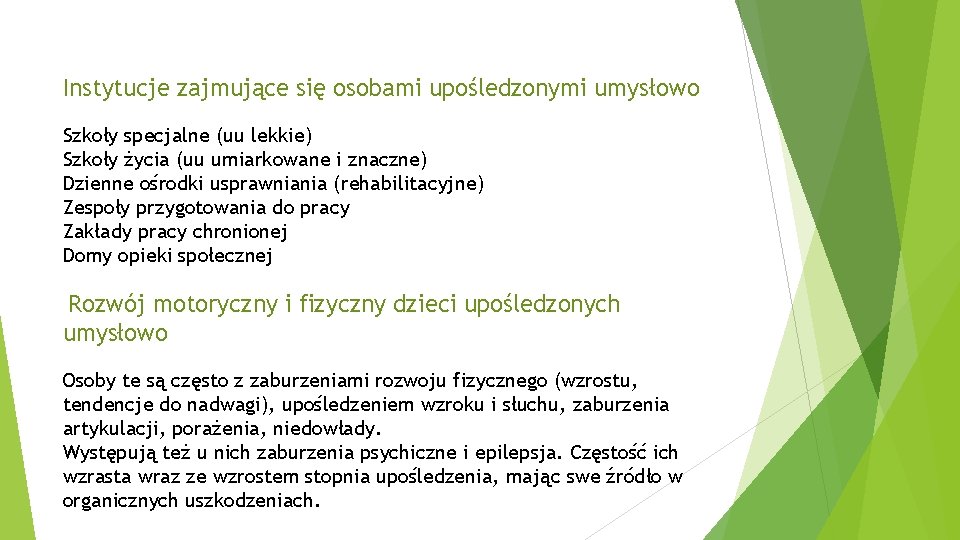 Instytucje zajmujące się osobami upośledzonymi umysłowo

Szkoły specjalne (uu lekkie)
Szkoły życia (uu umiarkowane i znaczne)
Dzienne ośrodki usprawniania (rehabilitacyjne)
Zespoły przygotowania do pracy
Zakłady pracy chronionej
Domy opieki społecznej

Rozwój motoryczny i fizyczny dzieci upośledzonych umysłowo

Osoby te są często z zaburzeniami rozwoju fizycznego (wzrostu, tendencje do nadwagi), upośledzeniem wzroku i słuchu, zaburzenia artykulacji, porażenia, niedowłady.
Występują też u nich zaburzenia psychiczne i epilepsja. Częstość ich wzrasta wraz ze wzrostem stopnia upośledzenia, mając swe źródło w organicznych uszkodzeniach.